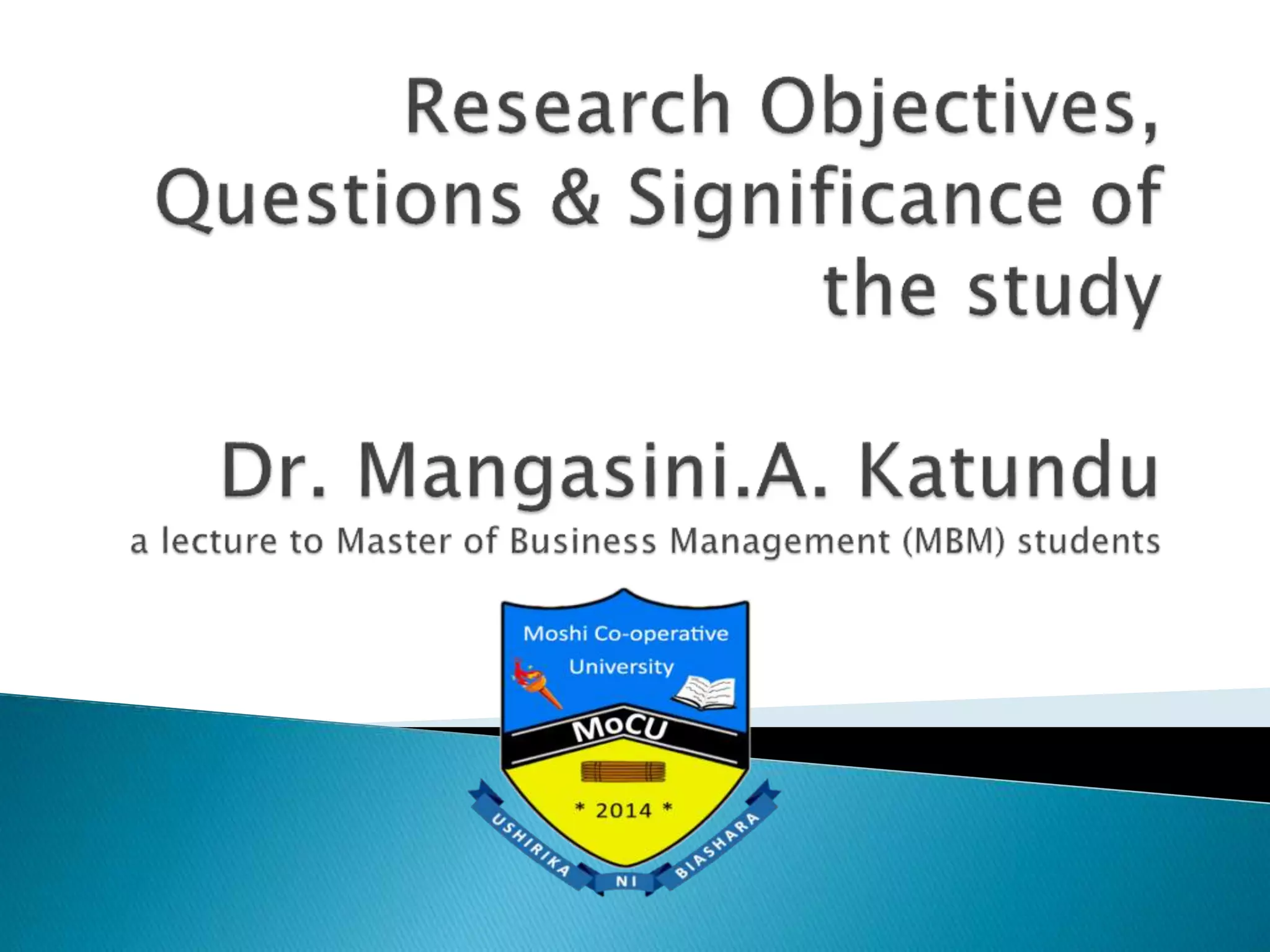 Research Objectives, Questions & Significance of the study

Dr. Mangasini.A. Katundu

a lecture to Master of Business Management (MBM) students

Moshi Co-operative University

MoCU

* 2014 *

USHIRIKA NI BIASHARA